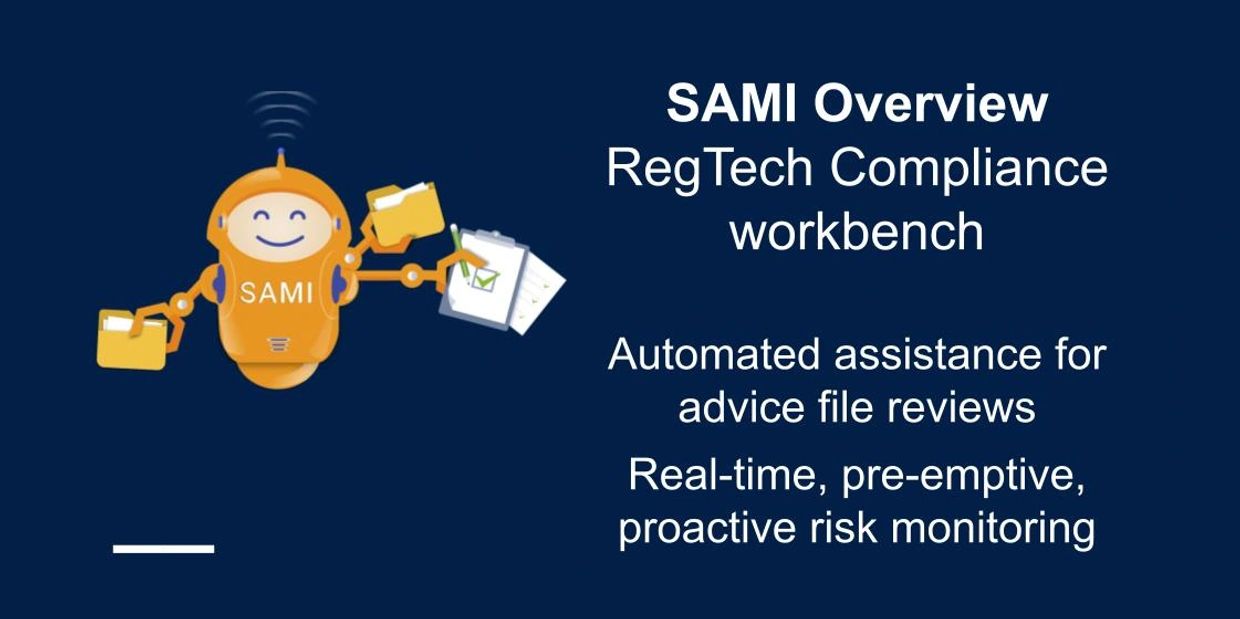 SAMI

SAMI Overview
RegTech Compliance workbench

Automated assistance for advice file reviews

Real-time, pre-emptive, proactive risk monitoring